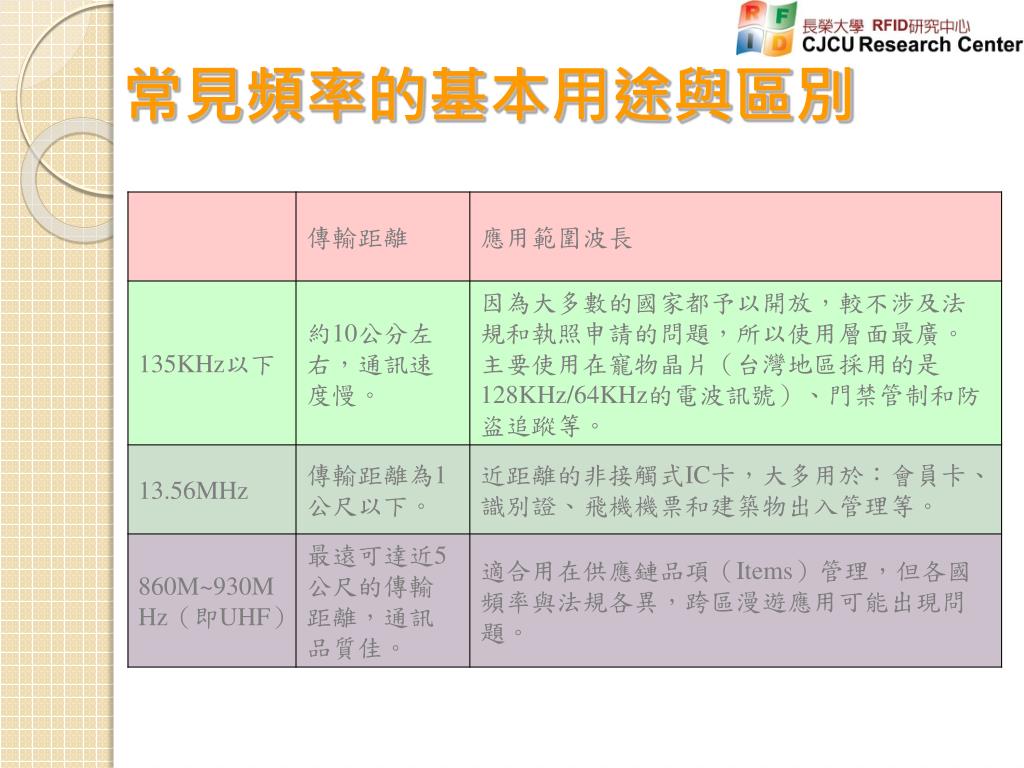 RFID 長榮大學 RFID研究中心 CJCU Research Center

常見頻率的基本用途與區別

| | 傳輸距離 | 應用範圍波長 |
|---|---|---|
| 135KHz以下 | 約10公分左右，通訊速度慢。 | 因為大多數的國家都予以開放，較不涉及法規和執照申請的問題，所以使用層面最廣。主要使用在寵物晶片（台灣地區採用的是128KHz/64KHz的電波訊號）、門禁管制和防盜追蹤等。 |
| 13.56MHz | 傳輸距離為1公尺以下。 | 近距離的非接觸式IC卡，大多用於：會員卡、識別證、飛機機票和建築物出入管理等。 |
| 860M~930MHz（即UHF） | 最遠可達近5公尺的傳輸距離，通訊品質佳。 | 適合用在供應鏈品項（Items）管理，但各國頻率與法規各異，跨區漫遊應用可能出現問題。 |